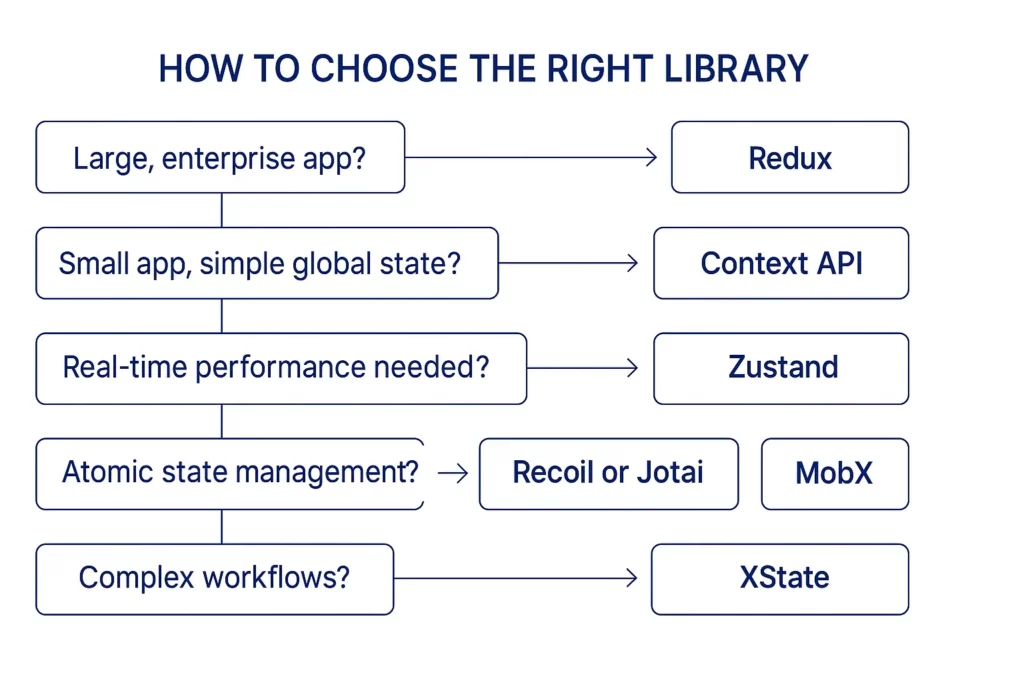 HOW TO CHOOSE THE RIGHT LIBRARY

Large, enterprise app?

Redux

Small app, simple global state?

Context API

Real-time performance needed?

Zustand

Atomic state management?

Recoil or Jotai

MobX

Complex workflows?

XState